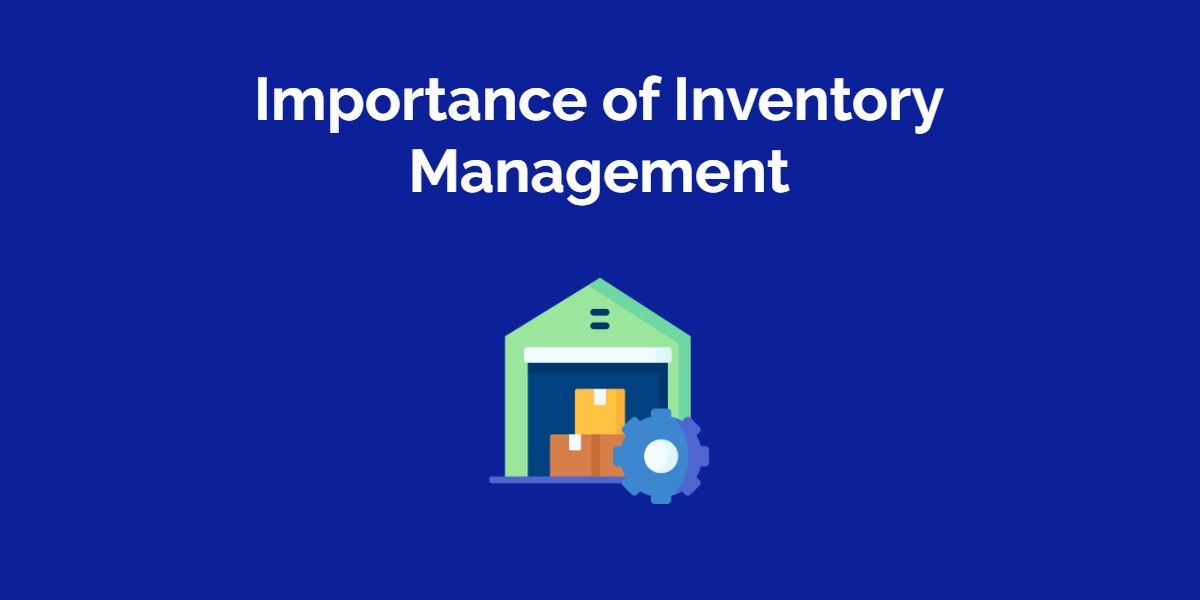 Importance of Inventory Management